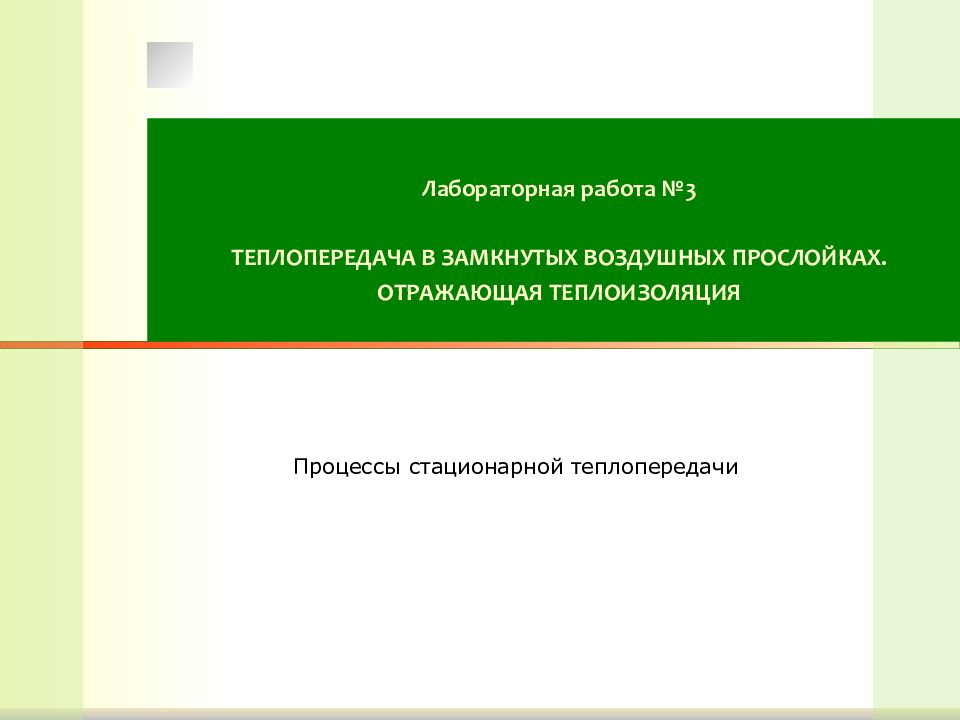 Лабораторная работа №3

ТЕПЛОПЕРЕДАЧА В ЗАМКНУТЫХ ВОЗДУШНЫХ ПРОСЛОЙКАХ. ОТРАЖАЮЩАЯ ТЕПЛОИЗОЛЯЦИЯ

Процессы стационарной теплопередачи